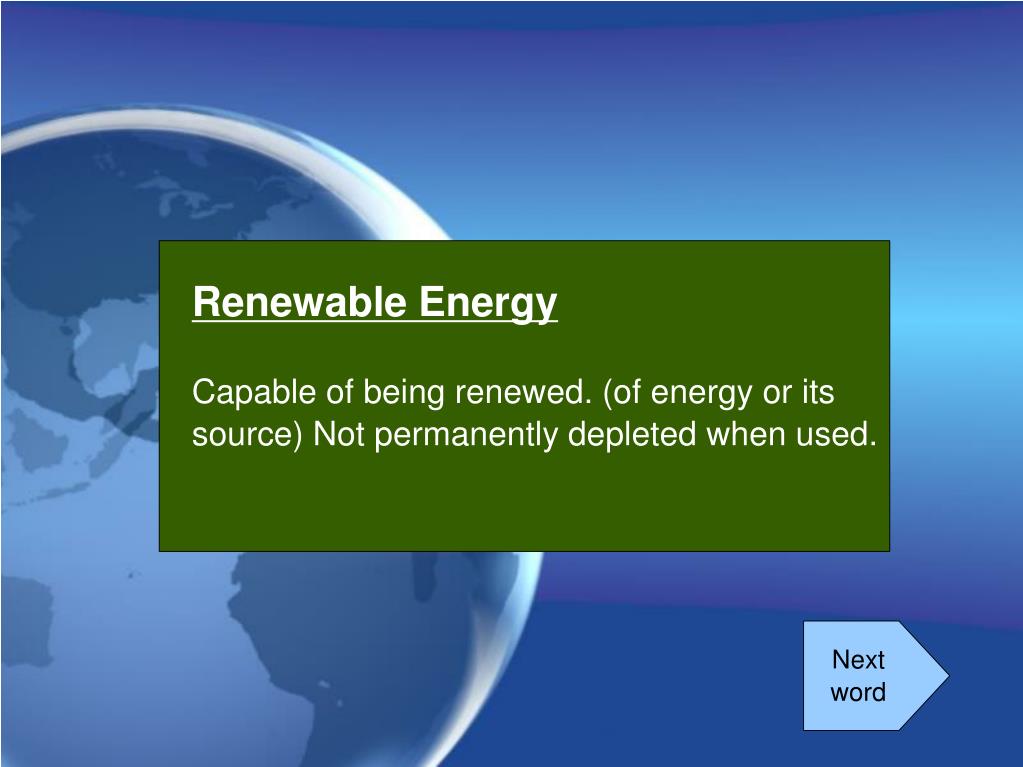 Renewable Energy

Capable of being renewed. (of energy or its source) Not permanently depleted when used.

Next word